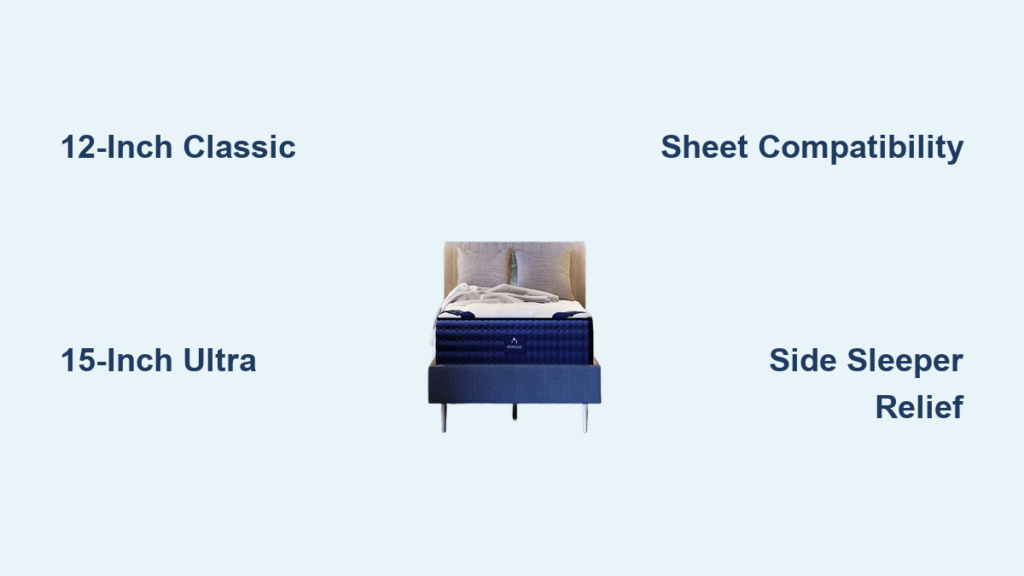 12-Inch Classic

Sheet Compatibility

15-Inch Ultra

Side Sleeper Relief